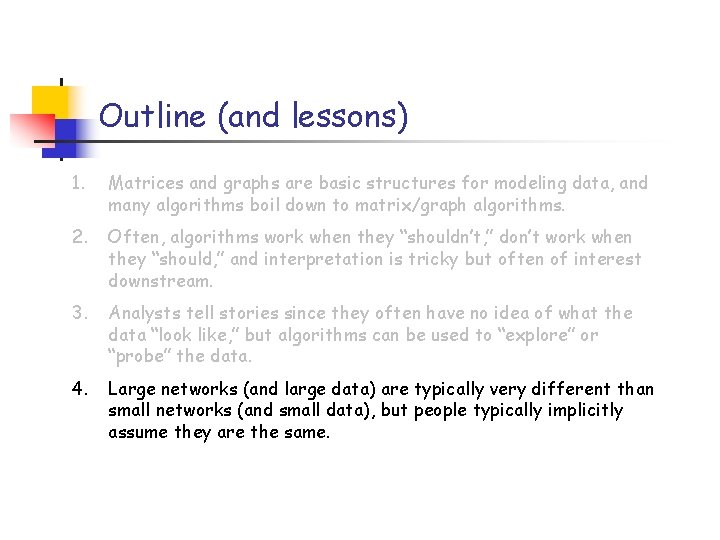 Outline (and lessons)

1. Matrices and graphs are basic structures for modeling data, and many algorithms boil down to matrix/graph algorithms.

2. Often, algorithms work when they “shouldn’t,” don’t work when they “should,” and interpretation is tricky but often of interest downstream.

3. Analysts tell stories since they often have no idea of what the data “look like,” but algorithms can be used to “explore” or “probe” the data.

4. Large networks (and large data) are typically very different than small networks (and small data), but people typically implicitly assume they are the same.